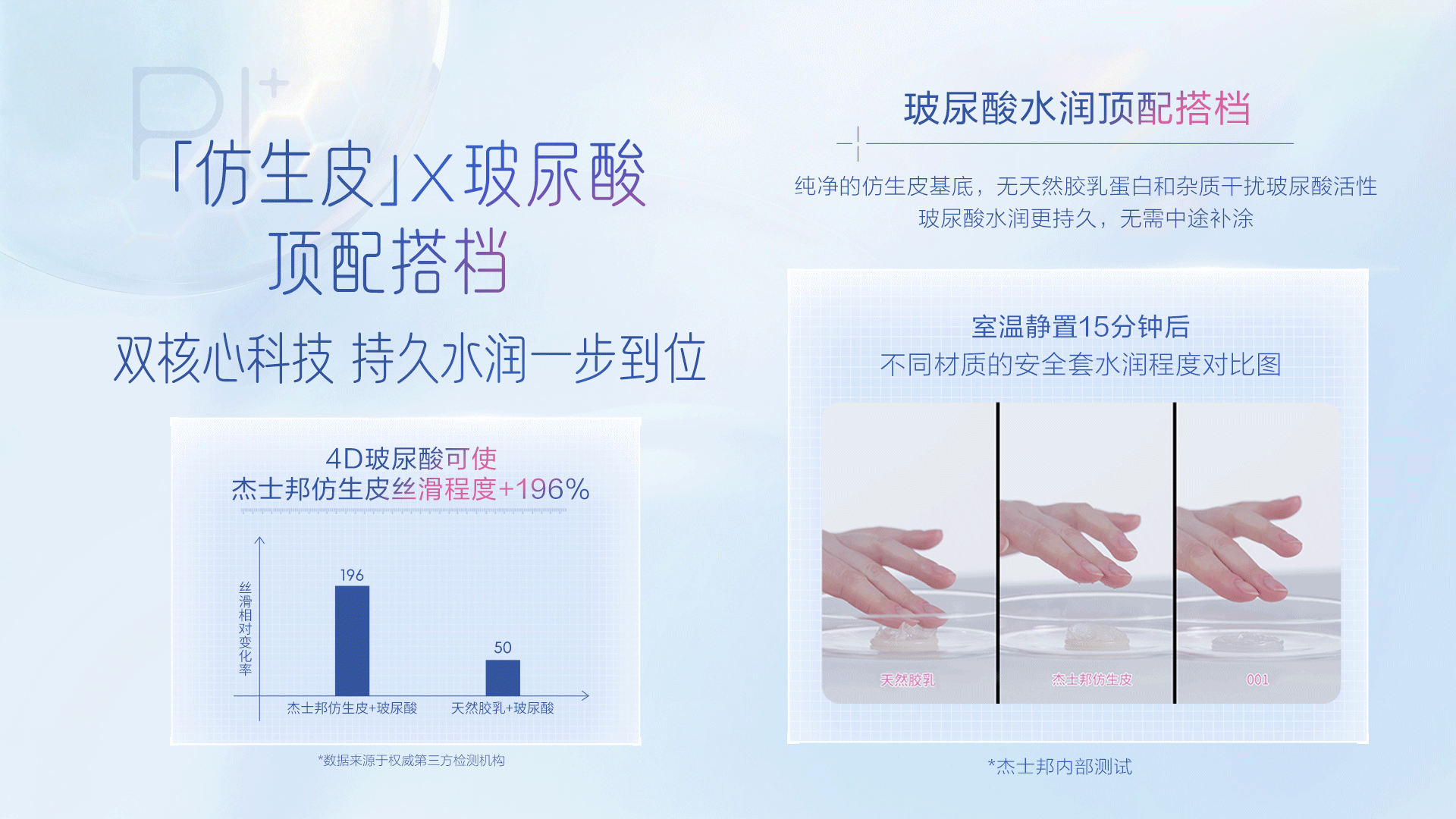 PI+

「仿生皮」X玻尿酸
顶配搭档

双核心科技 持久水润一步到位

4D玻尿酸可使
杰士邦仿生皮丝滑程度+196%

丝滑相对变化率

196

50

杰士邦仿生皮+玻尿酸

天然胶乳+玻尿酸

*数据来源于权威第三方检测机构

玻尿酸水润顶配搭档

纯净的仿生皮基底，无天然胶乳蛋白和杂质干扰玻尿酸活性
玻尿酸水润更持久，无需中途补涂

室温静置15分钟后
不同材质的安全套水润程度对比图

天然胶乳

杰士邦仿生皮

001

*杰士邦内部测试